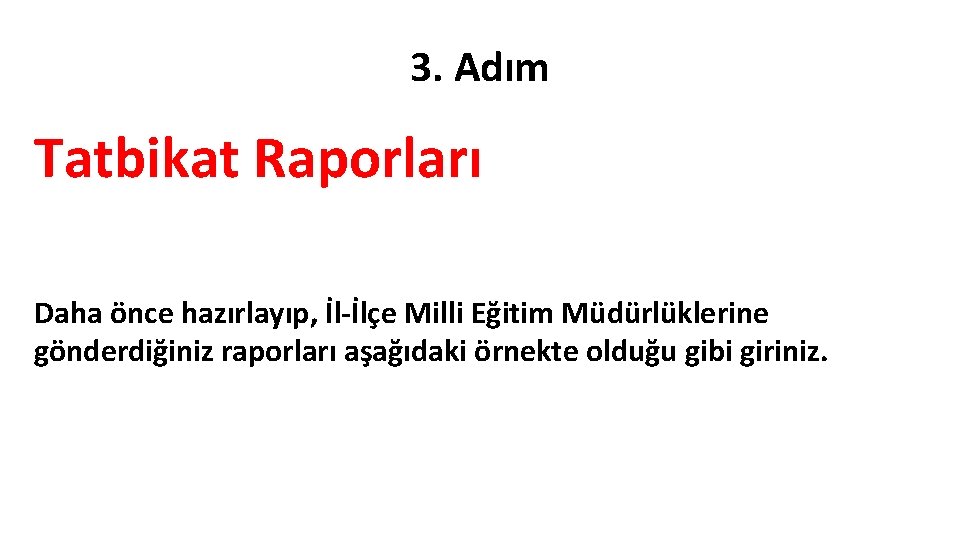 3. Adım

Tatbikat Raporları

Daha önce hazırlayıp, İl-İlçe Milli Eğitim Müdürlüklerine gönderdiğiniz raporları aşağıdaki örnekte olduğu gibi giriniz.